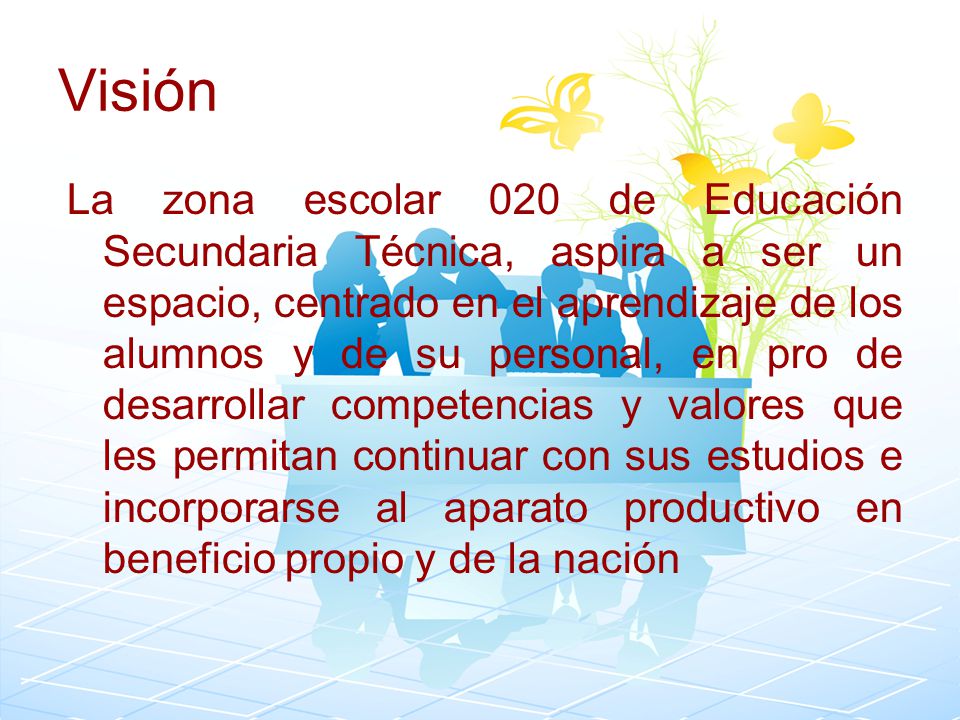 Visión

La zona escolar 020 de Educación Secundaria Técnica, aspira a ser un espacio, centrado en el aprendizaje de los alumnos y de su personal, en pro de desarrollar competencias y valores que les permitan continuar con sus estudios e incorporarse al aparato productivo en beneficio propio y de la nación